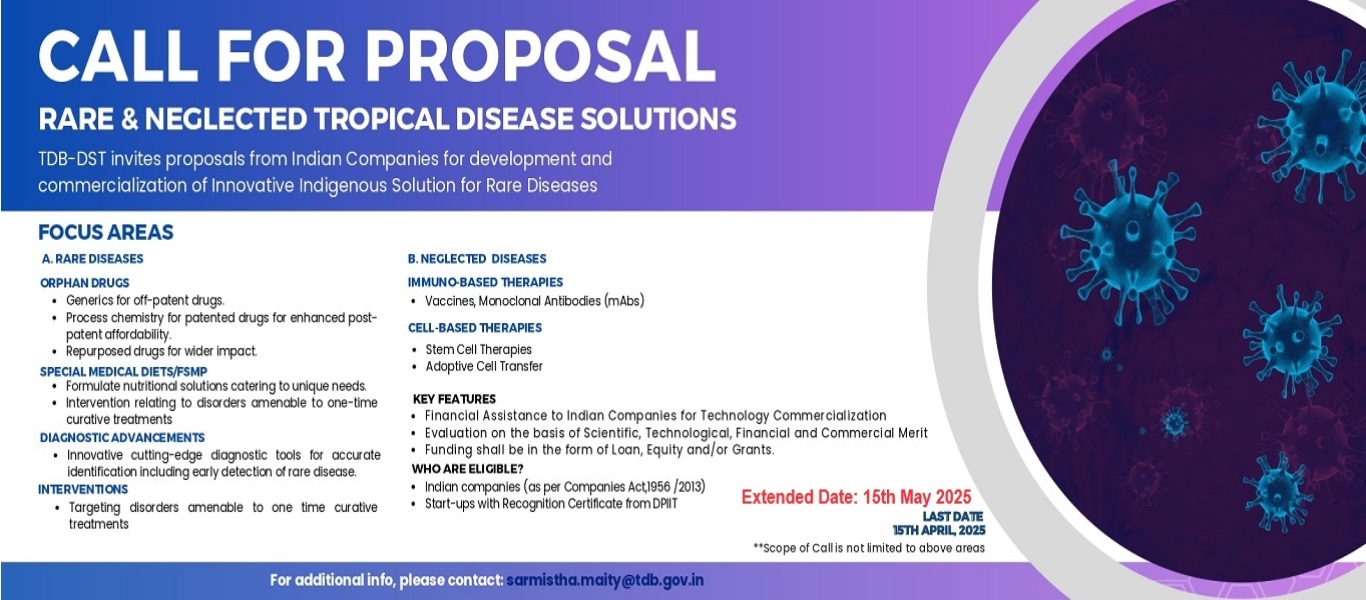 CALL FOR PROPOSAL

RARE & NEGLECTED TROPICAL DISEASE SOLUTIONS

TDB-DST invites proposals from Indian Companies for development and commercialization of Innovative Indigenous Solution for Rare Diseases

FOCUS AREAS

A. RARE DISEASES

ORPHAN DRUGS
• Generics for off-patent drugs.
• Process chemistry for patented drugs for enhanced post-patent affordability.
• Repurposed drugs for wider impact.

SPECIAL MEDICAL DIETS/FSMP
• Formulate nutritional solutions catering to unique needs.
• Intervention relating to disorders amenable to one-time curative treatments

DIAGNOSTIC ADVANCEMENTS
• Innovative cutting-edge diagnostic tools for accurate identification including early detection of rare disease.

INTERVENTIONS
• Targeting disorders amenable to one time curative treatments

B. NEGLECTED DISEASES

IMMUNO-BASED THERAPIES
• Vaccines, Monoclonal Antibodies (mAbs)

CELL-BASED THERAPIES
• Stem Cell Therapies
• Adoptive Cell Transfer

KEY FEATURES
• Financial Assistance to Indian Companies for Technology Commercialization
• Evaluation on the basis of Scientific, Technological, Financial and Commercial Merit
• Funding shall be in the form of Loan, Equity and/or Grants.

WHO ARE ELIGIBLE?
• Indian companies (as per Companies Act,1956 /2013)
• Start-ups with Recognition Certificate from DPIIT

Extended Date: 15th May 2025

LAST DATE
15TH APRIL, 2025

**Scope of Call is not limited to above areas

For additional info, please contact: sarmistha.maity@tdb.gov.in